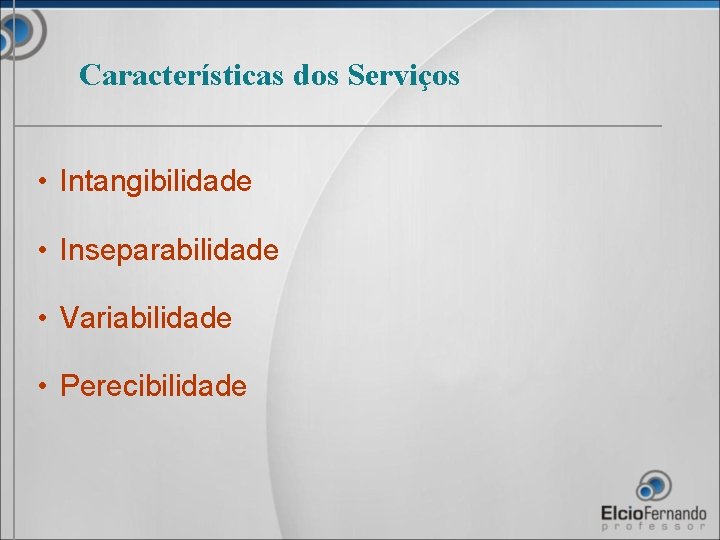 Características dos Serviços

• Intangibilidade

• Inseparabilidade

• Variabilidade

• Perecibilidade

ElcioFernando
professor